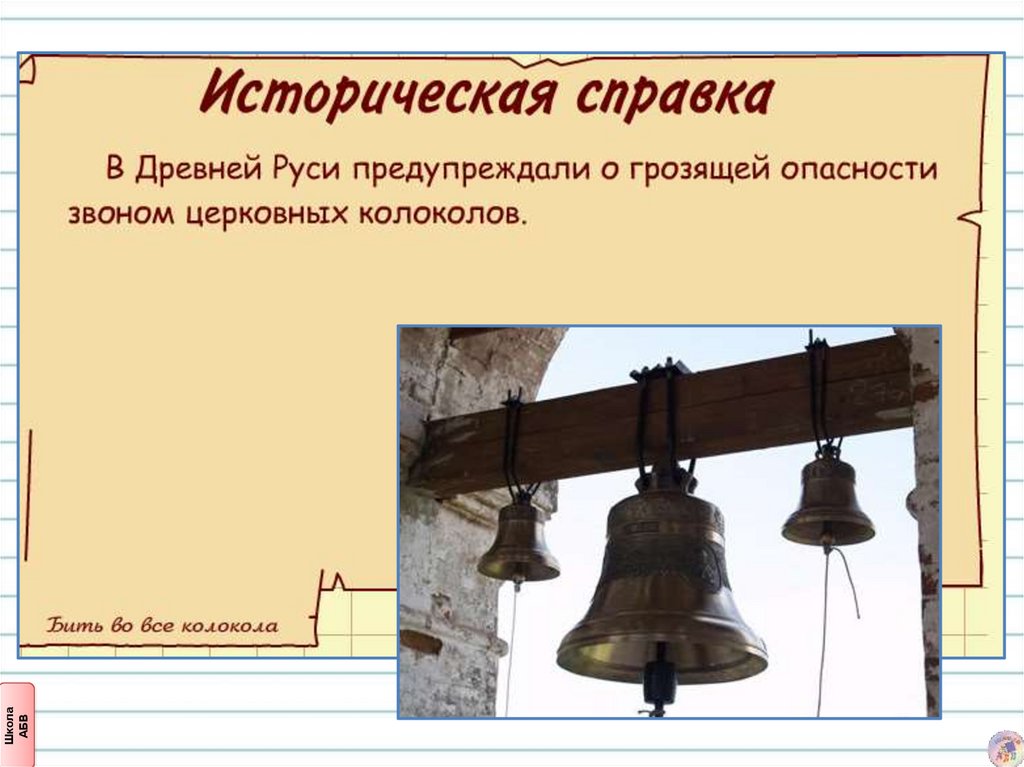 Историческая справка

В Древней Руси предупреждали о грозящей опасности звоном церковных колоколов.

Бить во все колокола

Школа АБВ